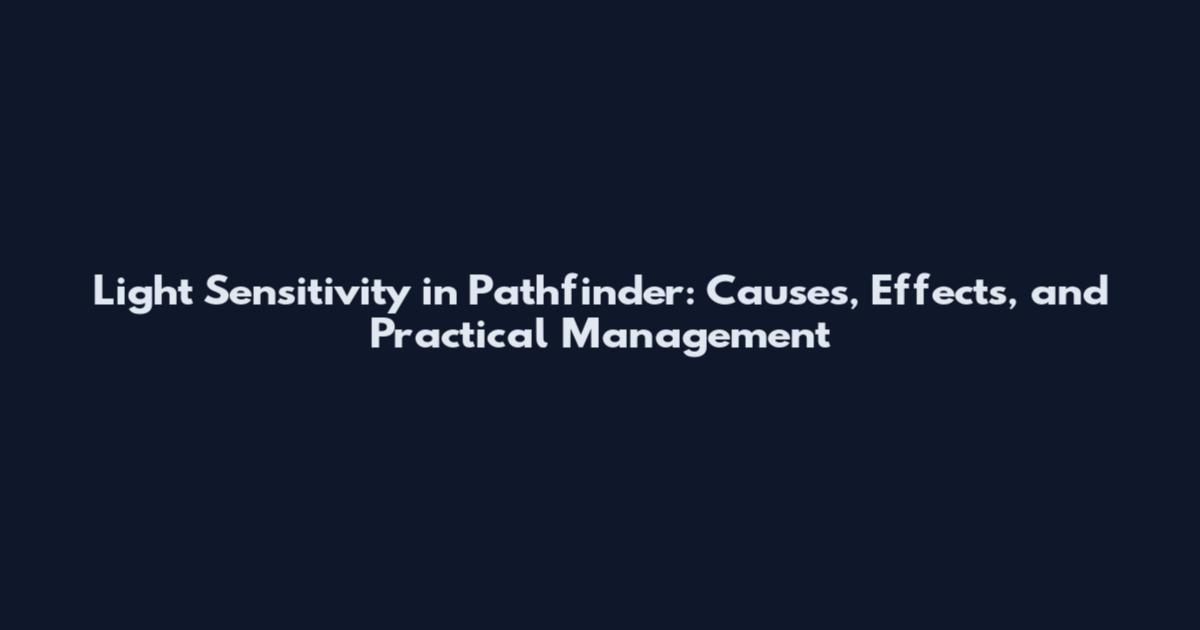 Light Sensitivity in Pathfinder: Causes, Effects, and Practical Management